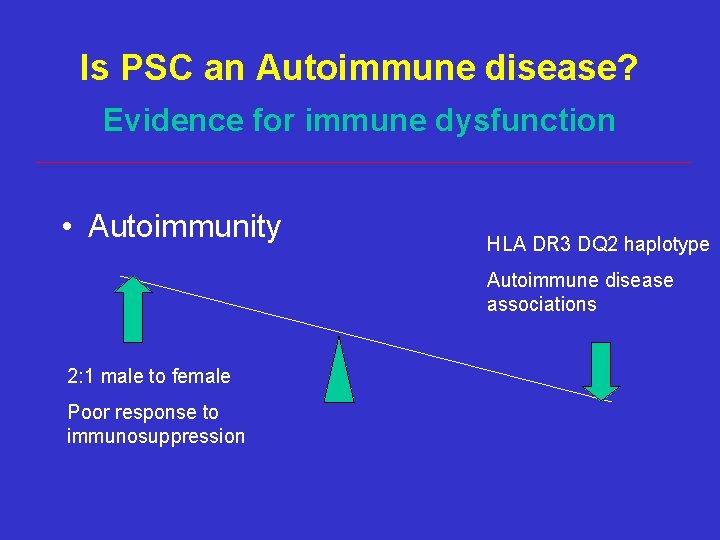 Is PSC an Autoimmune disease?

Evidence for immune dysfunction

• Autoimmunity

HLA DR3 DQ2 haplotype

Autoimmune disease associations

2:1 male to female

Poor response to immunosuppression